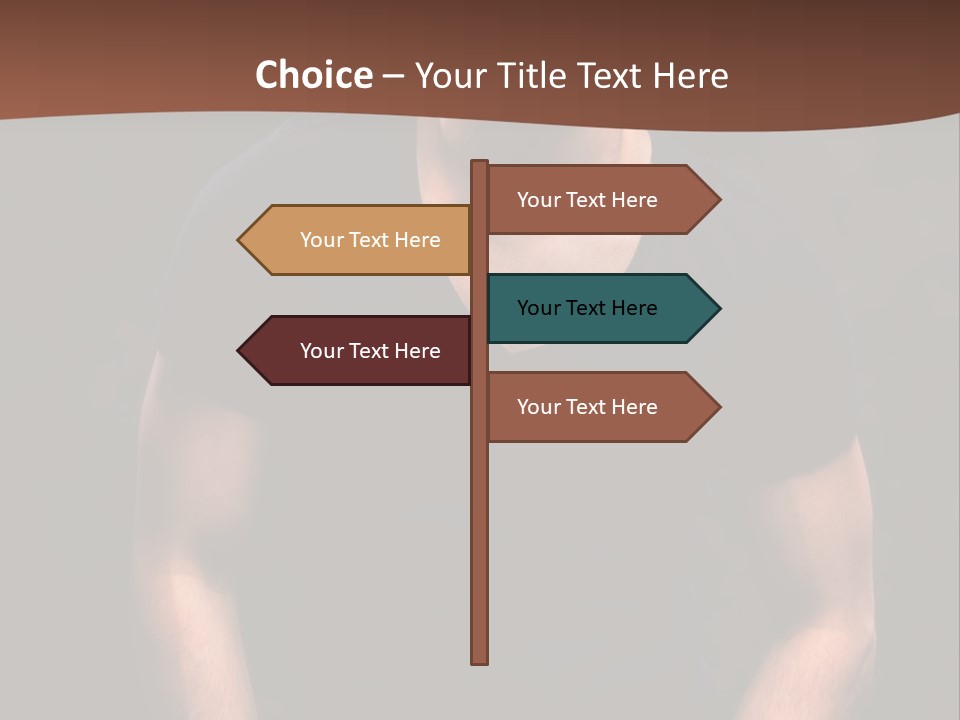 Choice – Your Title Text Here

Your Text Here

Your Text Here

Your Text Here

Your Text Here

Your Text Here